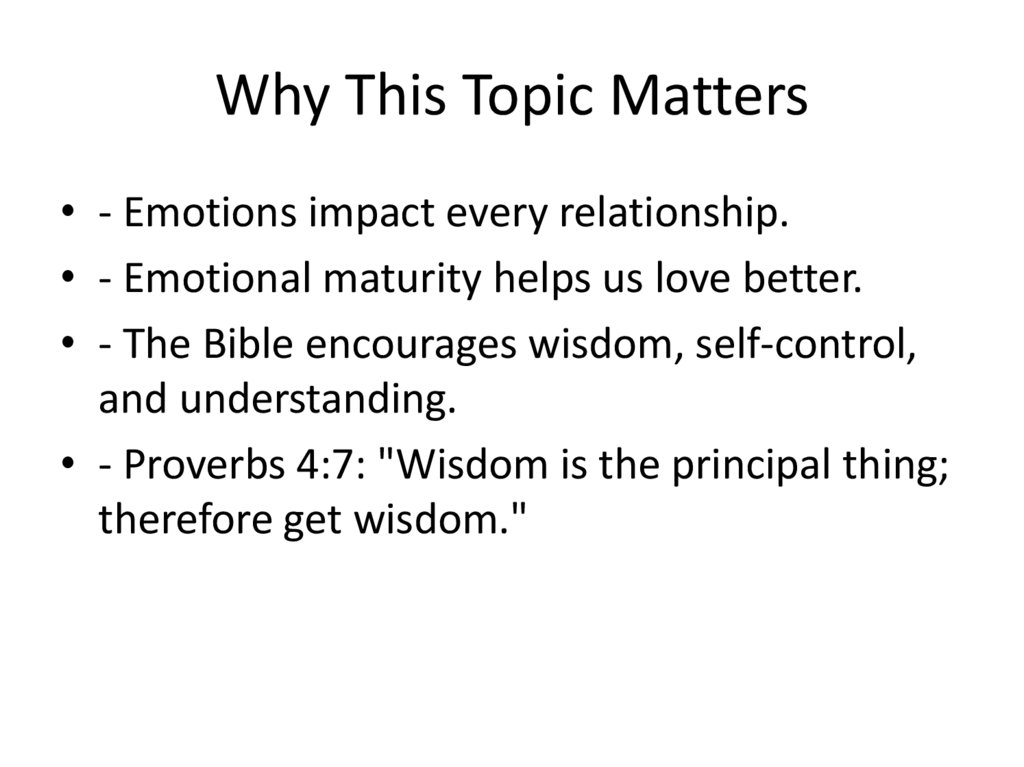 Why This Topic Matters

• - Emotions impact every relationship.
• - Emotional maturity helps us love better.
• - The Bible encourages wisdom, self-control, and understanding.
• - Proverbs 4:7: "Wisdom is the principal thing; therefore get wisdom."